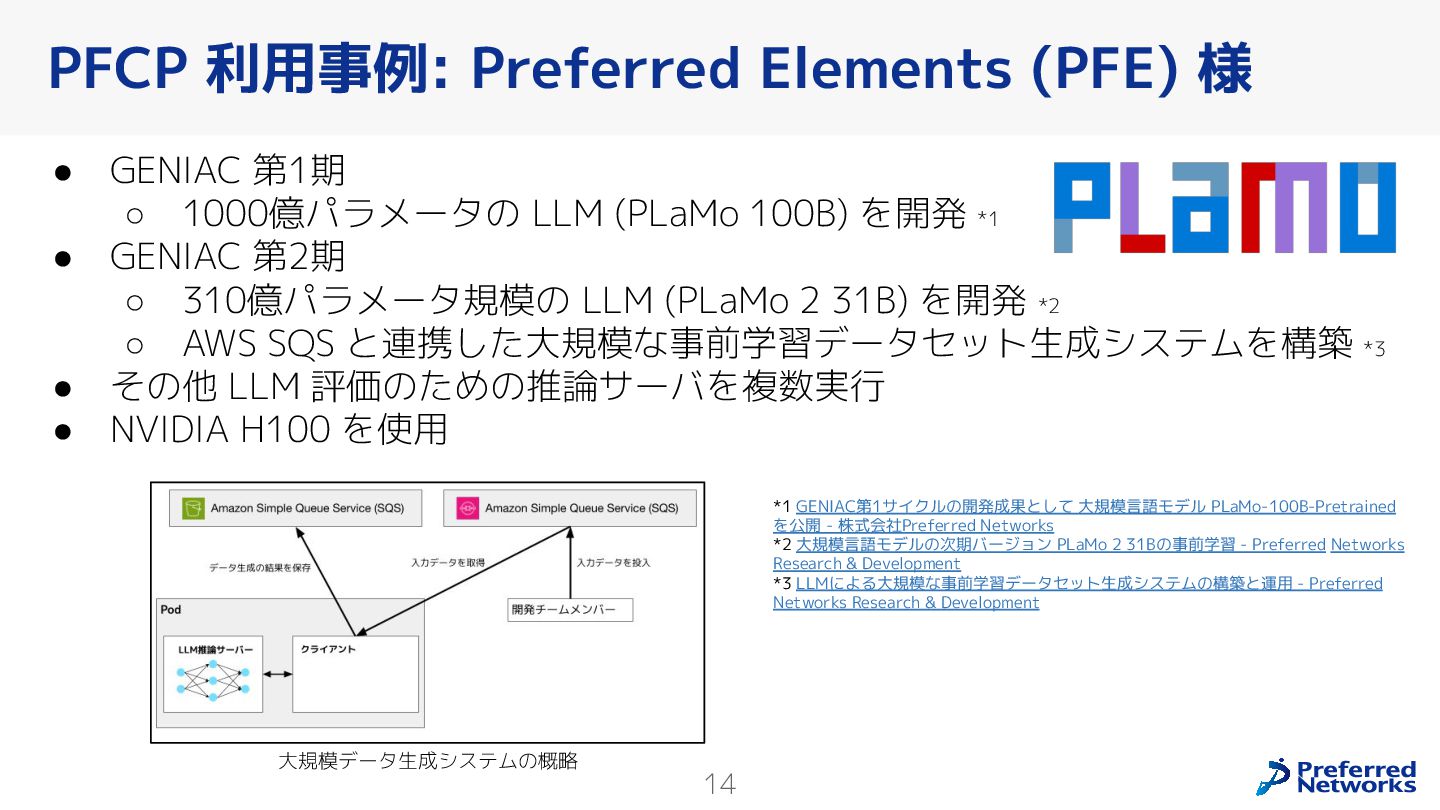 PFCP 利用事例: Preferred Elements (PFE) 様

● GENIAC 第1期
 ○ 1000億パラメータの LLM (PLaMo 100B) を開発 *1
● GENIAC 第2期
 ○ 310億パラメータ規模の LLM (PLaMo 2 31B) を開発 *2
 ○ AWS SQS と連携した大規模な事前学習データセット生成システムを構築 *3
● その他 LLM 評価のための推論サーバを複数実行
● NVIDIA H100 を使用

PLaMo

Amazon Simple Queue Service (SQS)
Amazon Simple Queue Service (SQS)
データ生成の結果を保存
入力データを取得
入力データを投入
Pod
開発チームメンバー
LLM推論サーバー
クライアント

大規模データ生成システムの概略

*1 GENIAC第1サイクルの開発成果として 大規模言語モデル PLaMo-100B-Pretrained を公開 - 株式会社Preferred Networks
*2 大規模言語モデルの次期バージョン PLaMo 2 31Bの事前学習 - Preferred Networks Research & Development
*3 LLMによる大規模な事前学習データセット生成システムの構築と運用 - Preferred Networks Research & Development

14

Preferred Networks